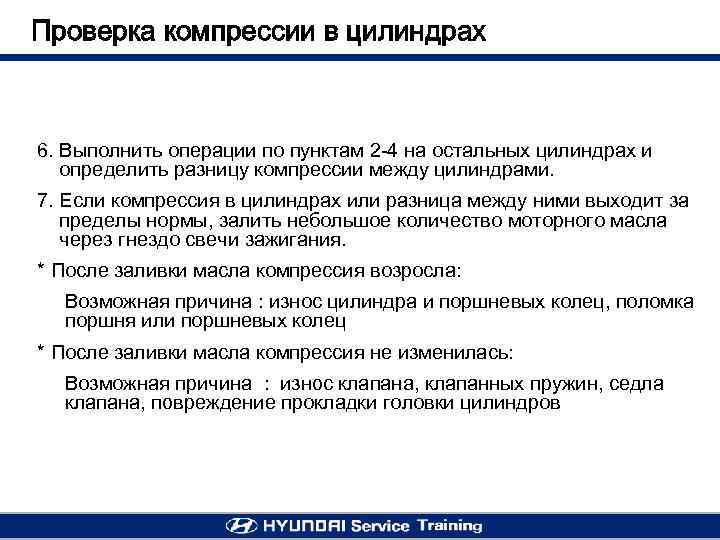 Проверка компрессии в цилиндрах

6. Выполнить операции по пунктам 2-4 на остальных цилиндрах и определить разницу компрессии между цилиндрами.

7. Если компрессия в цилиндрах или разница между ними выходит за пределы нормы, залить небольшое количество моторного масла через гнездо свечи зажигания.

* После заливки масла компрессия возросла:

Возможная причина : износ цилиндра и поршневых колец, поломка поршня или поршневых колец

* После заливки масла компрессия не изменилась:

Возможная причина : износ клапана, клапанных пружин, седла клапана, повреждение прокладки головки цилиндров

HYUNDAI Service Training